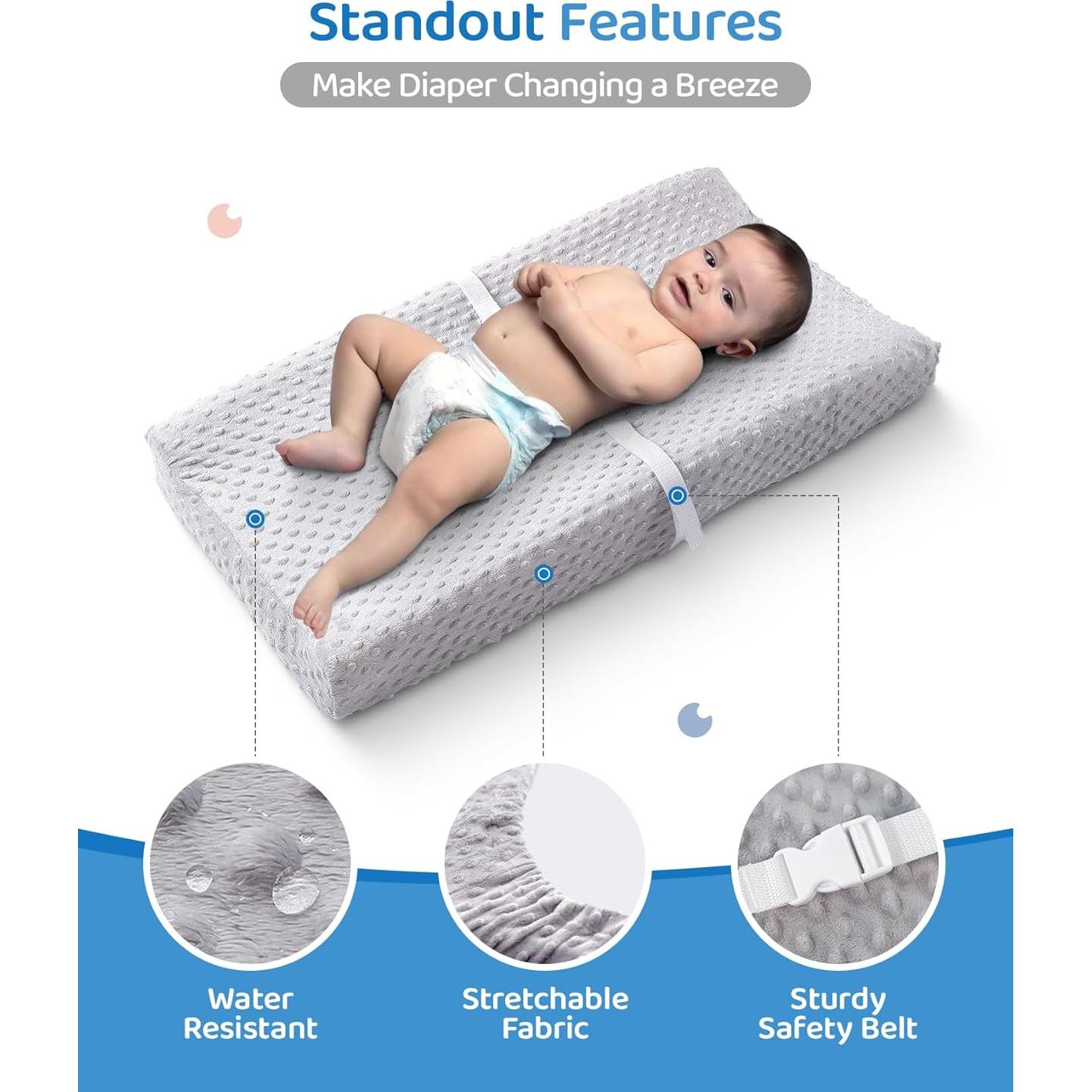 Standout Features

Make Diaper Changing a Breeze

Water Resistant

Stretchable Fabric

Sturdy Safety Belt